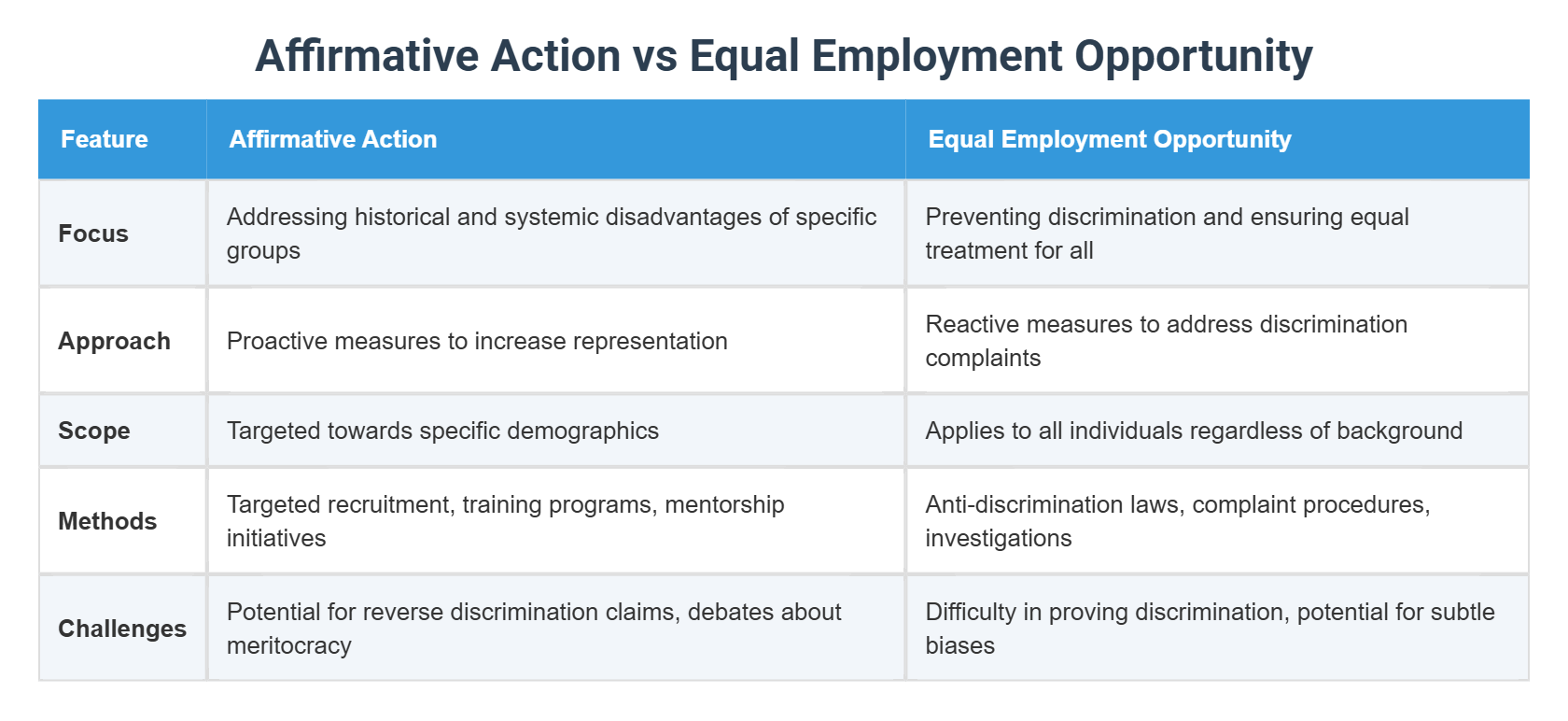 Affirmative Action vs Equal Employment Opportunity

| Feature | Affirmative Action | Equal Employment Opportunity |
|---|---|---|
| Focus | Addressing historical and systemic disadvantages of specific groups | Preventing discrimination and ensuring equal treatment for all |
| Approach | Proactive measures to increase representation | Reactive measures to address discrimination complaints |
| Scope | Targeted towards specific demographics | Applies to all individuals regardless of background |
| Methods | Targeted recruitment, training programs, mentorship initiatives | Anti-discrimination laws, complaint procedures, investigations |
| Challenges | Potential for reverse discrimination claims, debates about meritocracy | Difficulty in proving discrimination, potential for subtle biases |